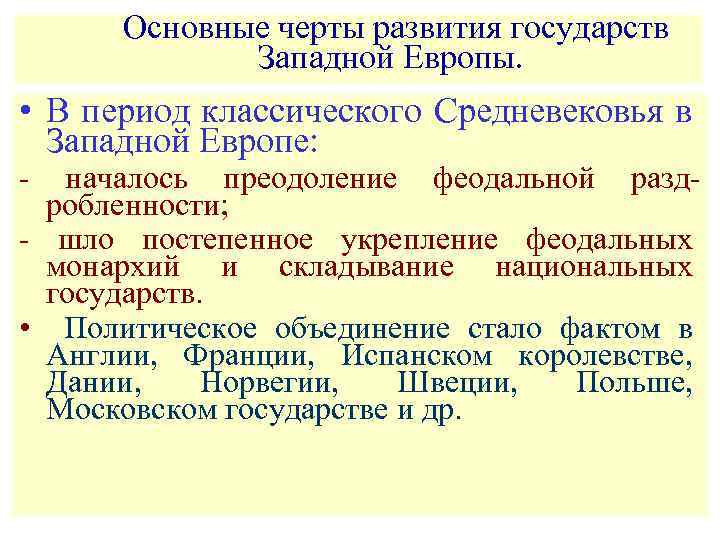 Основные черты развития государств Западной Европы.

• В период классического Средневековья в Западной Европе:

- началось преодоление феодальной раздробленности;

- шло постепенное укрепление феодальных монархий и складывание национальных государств.

• Политическое объединение стало фактом в Англии, Франции, Испанском королевстве, Дании, Норвегии, Швеции, Польше, Московском государстве и др.